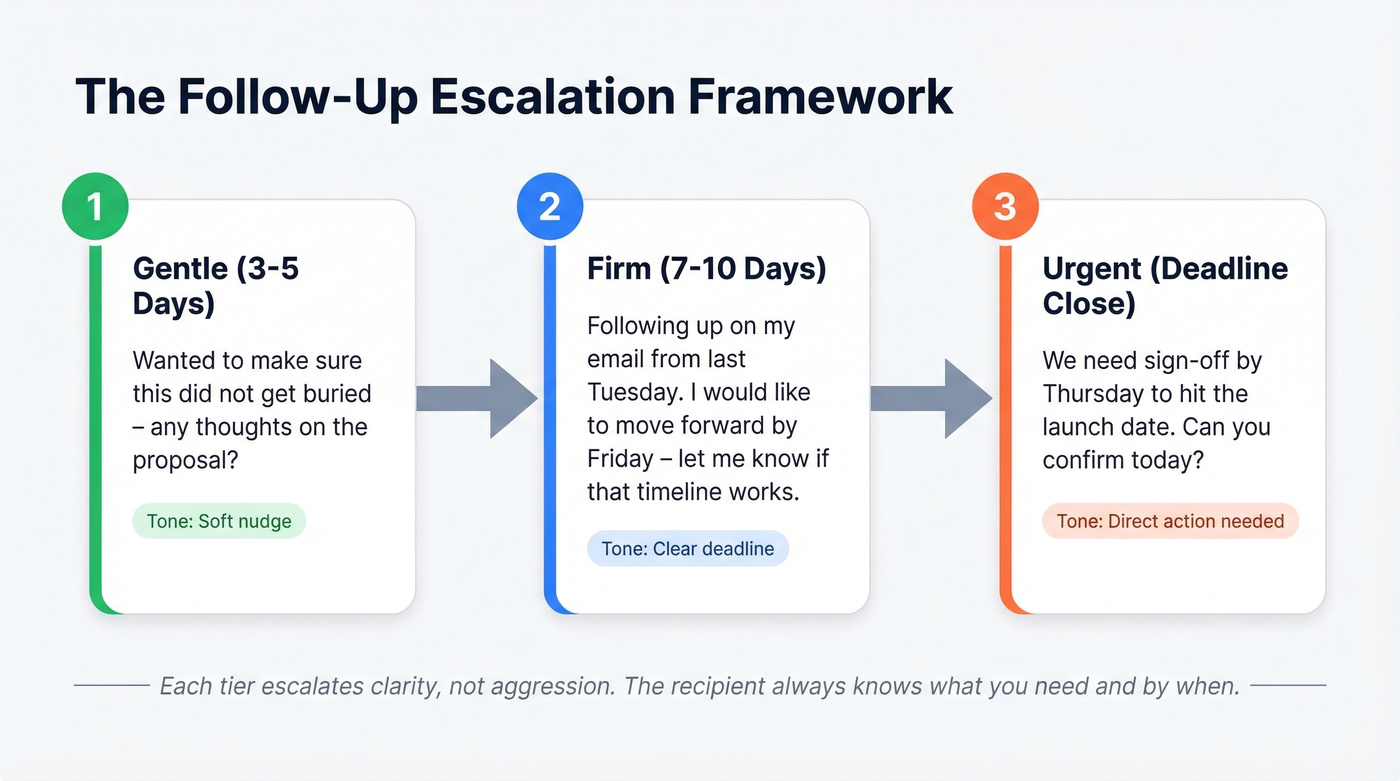 The Follow-Up Escalation Framework

1

Gentle (3-5 Days)

Wanted to make sure this did not get buried – any thoughts on the proposal?

Tone: Soft nudge

2

Firm (7-10 Days)

Following up on my email from last Tuesday. I would like to move forward by Friday – let me know if that timeline works.

Tone: Clear deadline

3

Urgent (Deadline Close)

We need sign-off by Thursday to hit the launch date. Can you confirm today?

Tone: Direct action needed

Each tier escalates clarity, not aggression. The recipient always knows what you need and by when.